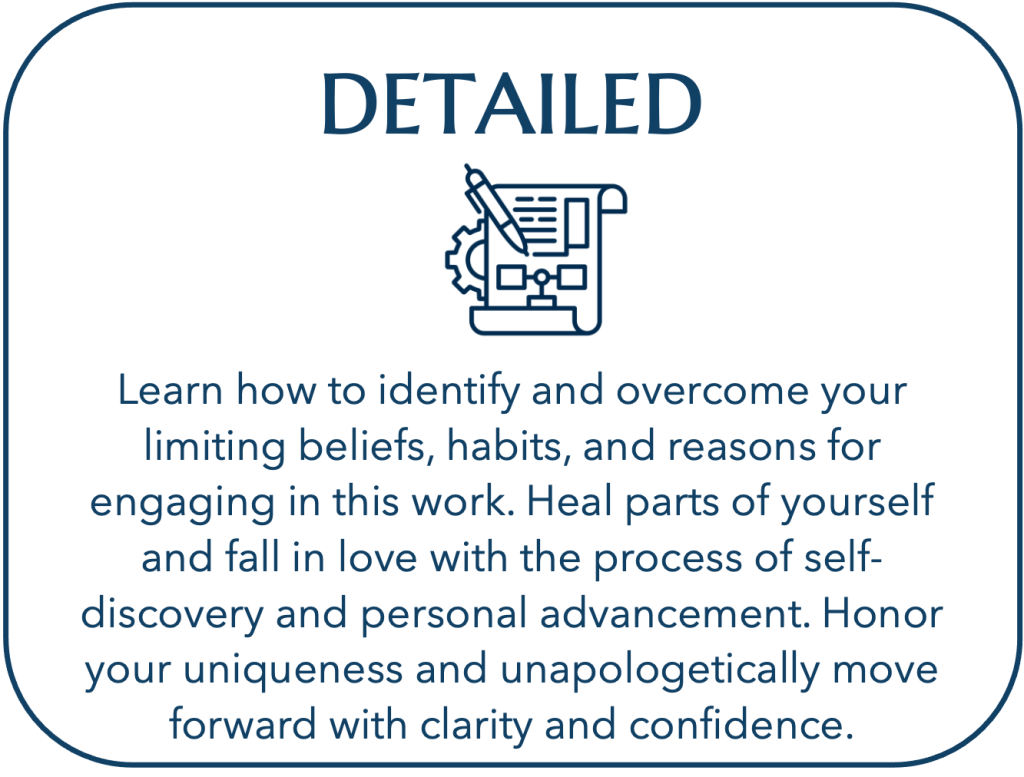 DETAILED

Learn how to identify and overcome your limiting beliefs, habits, and reasons for engaging in this work. Heal parts of yourself and fall in love with the process of self-discovery and personal advancement. Honor your uniqueness and unapologetically move forward with clarity and confidence.